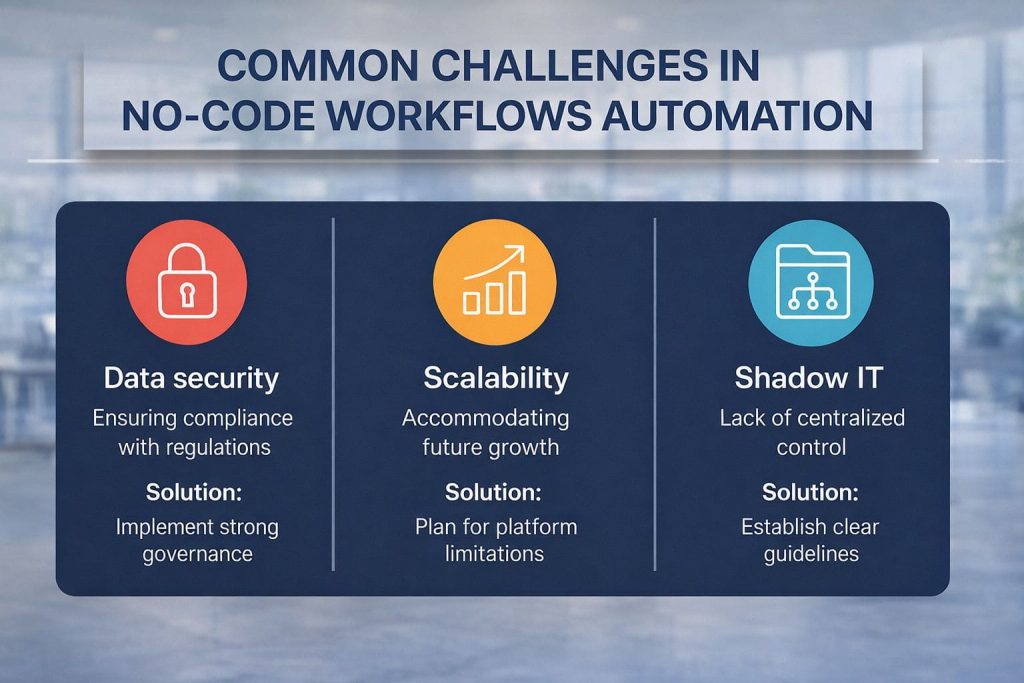 COMMON CHALLENGES IN NO-CODE WORKFLOWS AUTOMATION

Data security

Ensuring compliance with regulations

Solution:

Implement strong governance

Scalability

Accommodating future growth

Solution:

Plan for platform limitations

Shadow IT

Lack of centralized control

Solution:

Establish clear guidelines